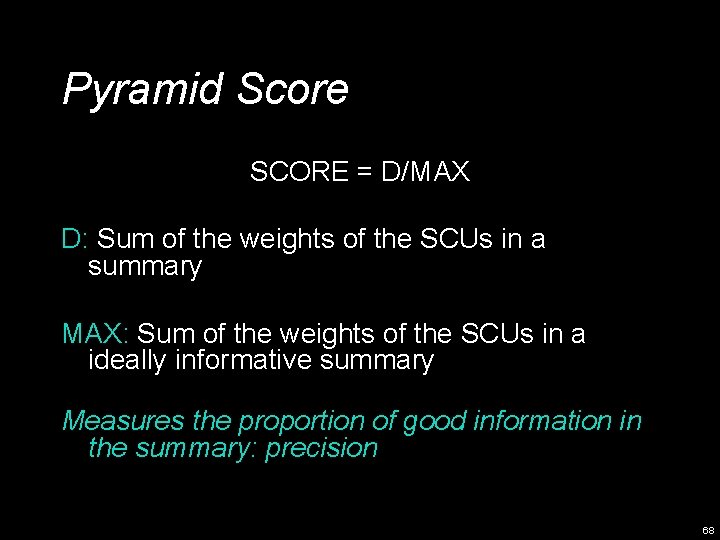 Pyramid Score

SCORE = D/MAX

D: Sum of the weights of the SCUs in a summary

MAX: Sum of the weights of the SCUs in a ideally informative summary

Measures the proportion of good information in the summary: precision

68